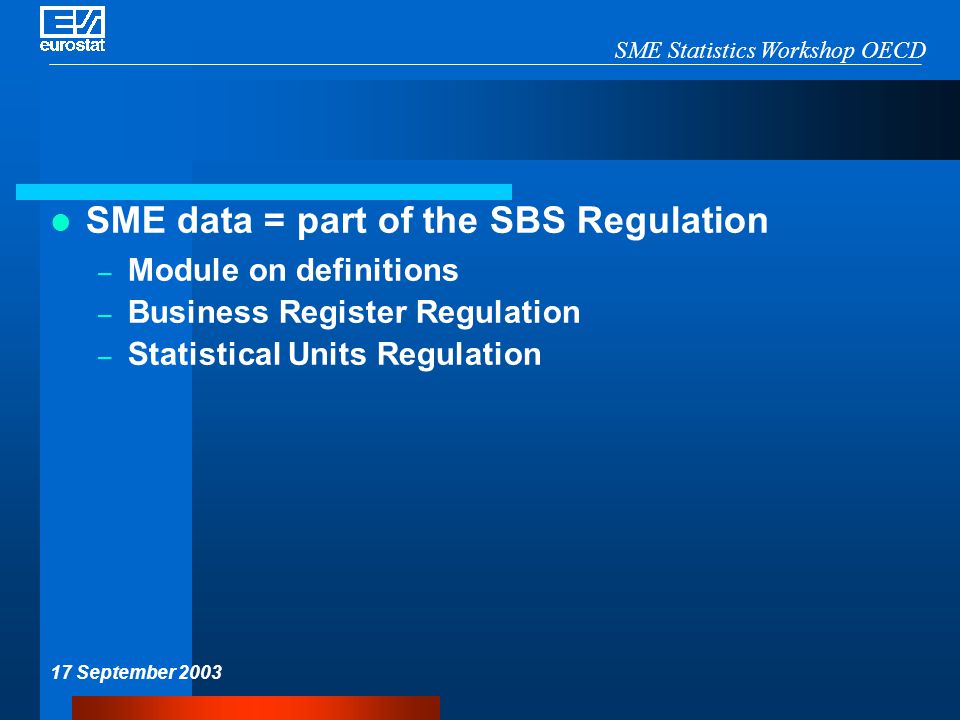 eurostat

SME Statistics Workshop OECD

SME data = part of the SBS Regulation
– Module on definitions
– Business Register Regulation
– Statistical Units Regulation

17 September 2003